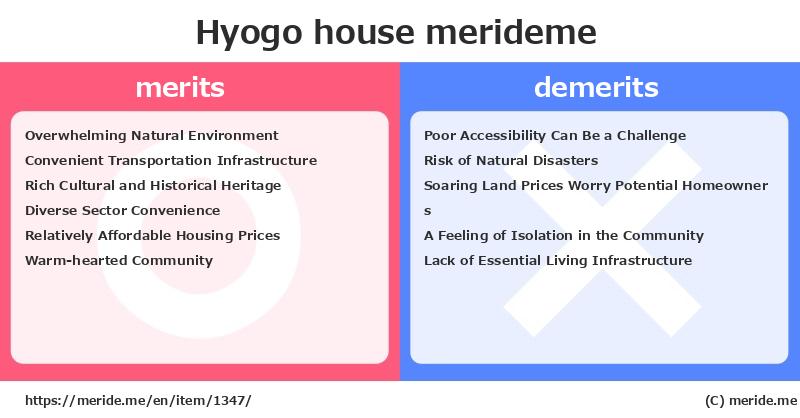 Hyogo house merideme

merits

Overwhelming Natural Environment
Convenient Transportation Infrastructure
Rich Cultural and Historical Heritage
Diverse Sector Convenience
Relatively Affordable Housing Prices
Warm-hearted Community

demerits

Poor Accessibility Can Be a Challenge
Risk of Natural Disasters
Soaring Land Prices Worry Potential Homeowners
A Feeling of Isolation in the Community
Lack of Essential Living Infrastructure

https://meride.me/en/item/1347/

(C) meride.me